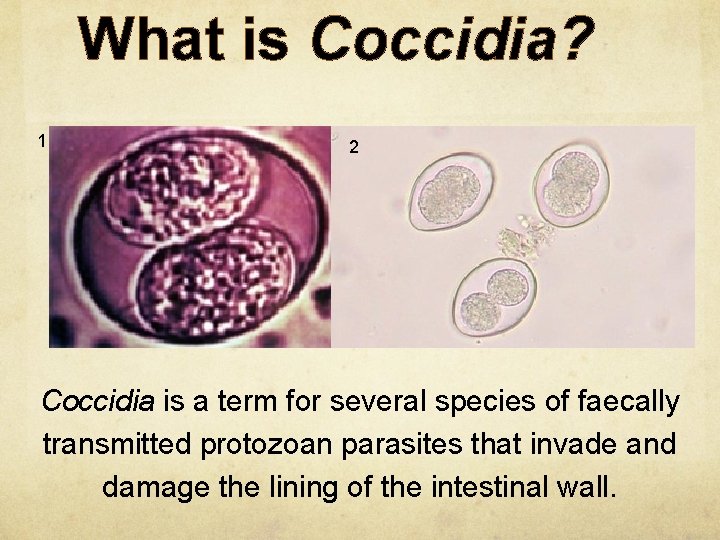 What is Coccidia?

1

2

Coccidia is a term for several species of faecally transmitted protozoan parasites that invade and damage the lining of the intestinal wall.